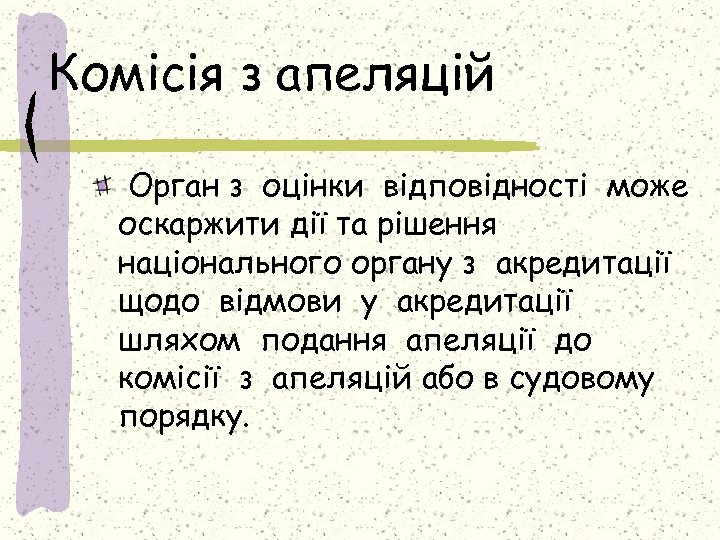 Комісія з апеляцій

Орган з оцінки відповідності може оскаржити дії та рішення національного органу з акредитації щодо відмови у акредитації шляхом подання апеляції до комісії з апеляцій або в судовому порядку.